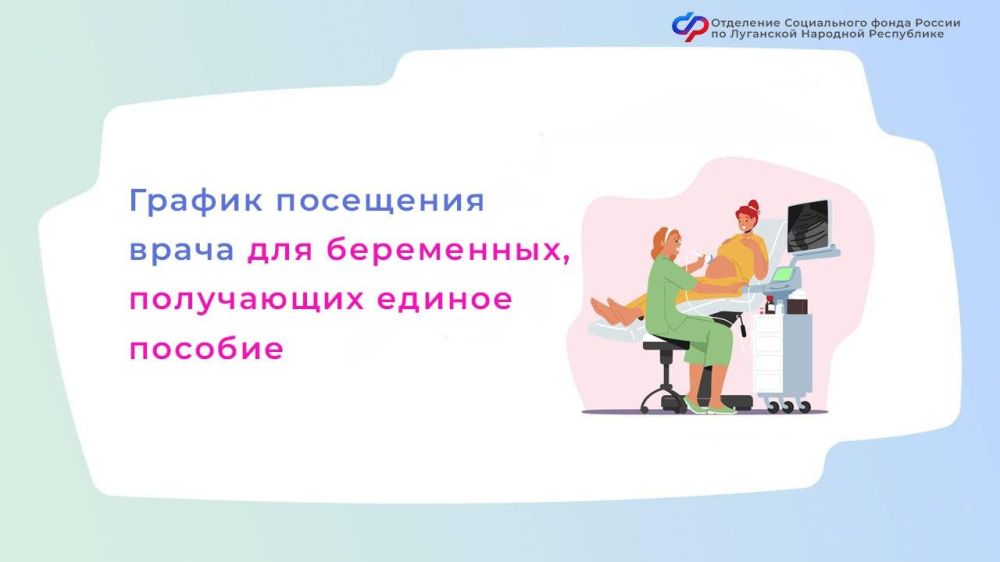 Отделение Социального фонда России по Луганской Народной Республике

График посещения врача для беременных, получающих единое пособие